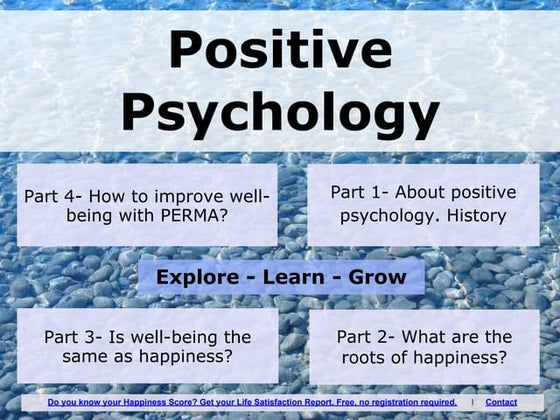 Positive Psychology

Part 4- How to improve well-being with PERMA?

Part 1- About positive psychology. History

Explore - Learn - Grow

Part 3- Is well-being the same as happiness?

Part 2- What are the roots of happiness?

Do you know your Happiness Score? Get your Life Satisfaction Report. Free, no registration required. | Contact